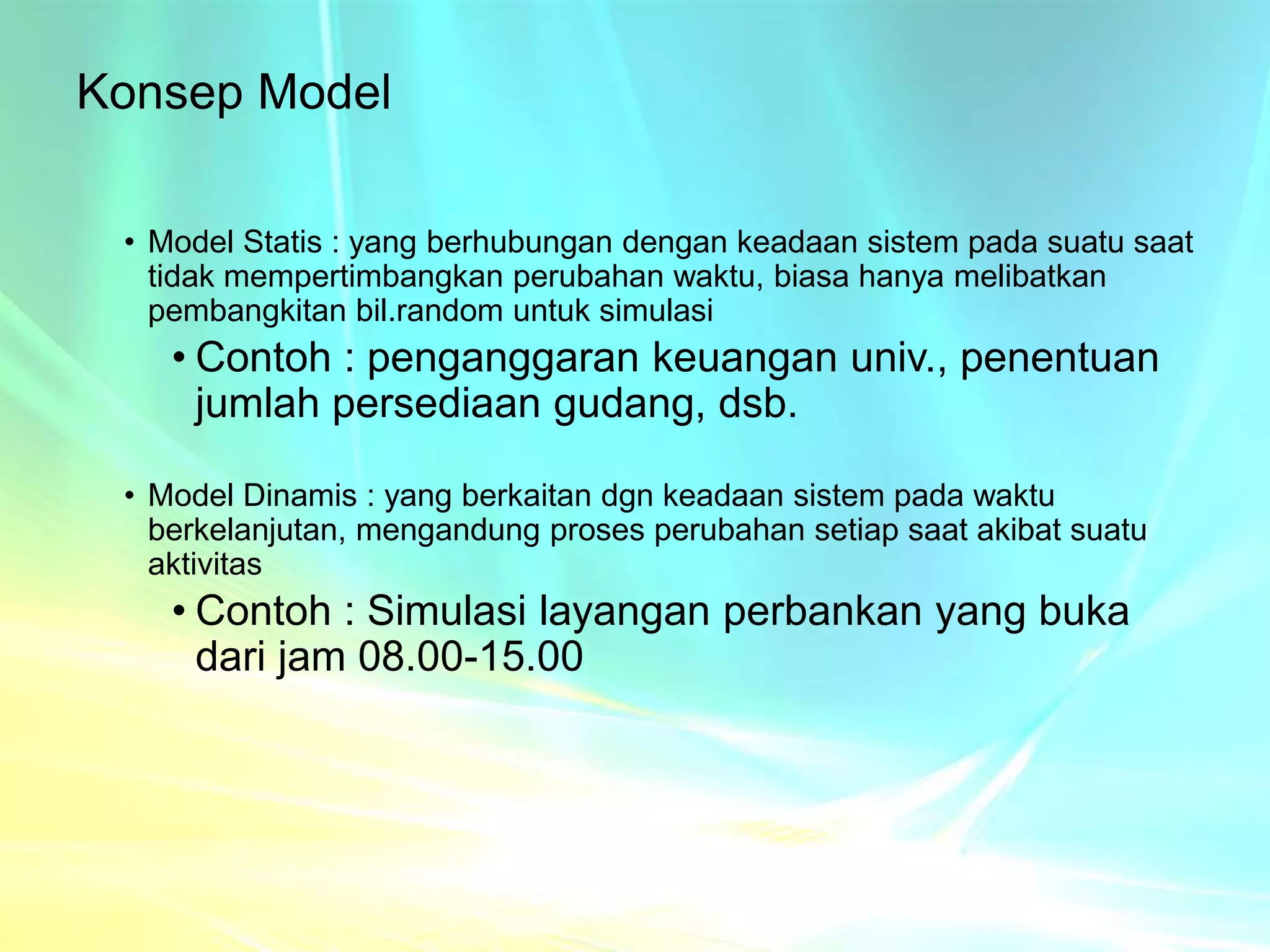 Konsep Model

• Model Statis : yang berhubungan dengan keadaan sistem pada suatu saat tidak mempertimbangkan perubahan waktu, biasa hanya melibatkan pembangkitan bil.random untuk simulasi
  • Contoh : penganggaran keuangan univ., penentuan jumlah persediaan gudang, dsb.

• Model Dinamis : yang berkaitan dgn keadaan sistem pada waktu berkelanjutan, mengandung proses perubahan setiap saat akibat suatu aktivitas
  • Contoh : Simulasi layangan perbankan yang buka dari jam 08.00-15.00